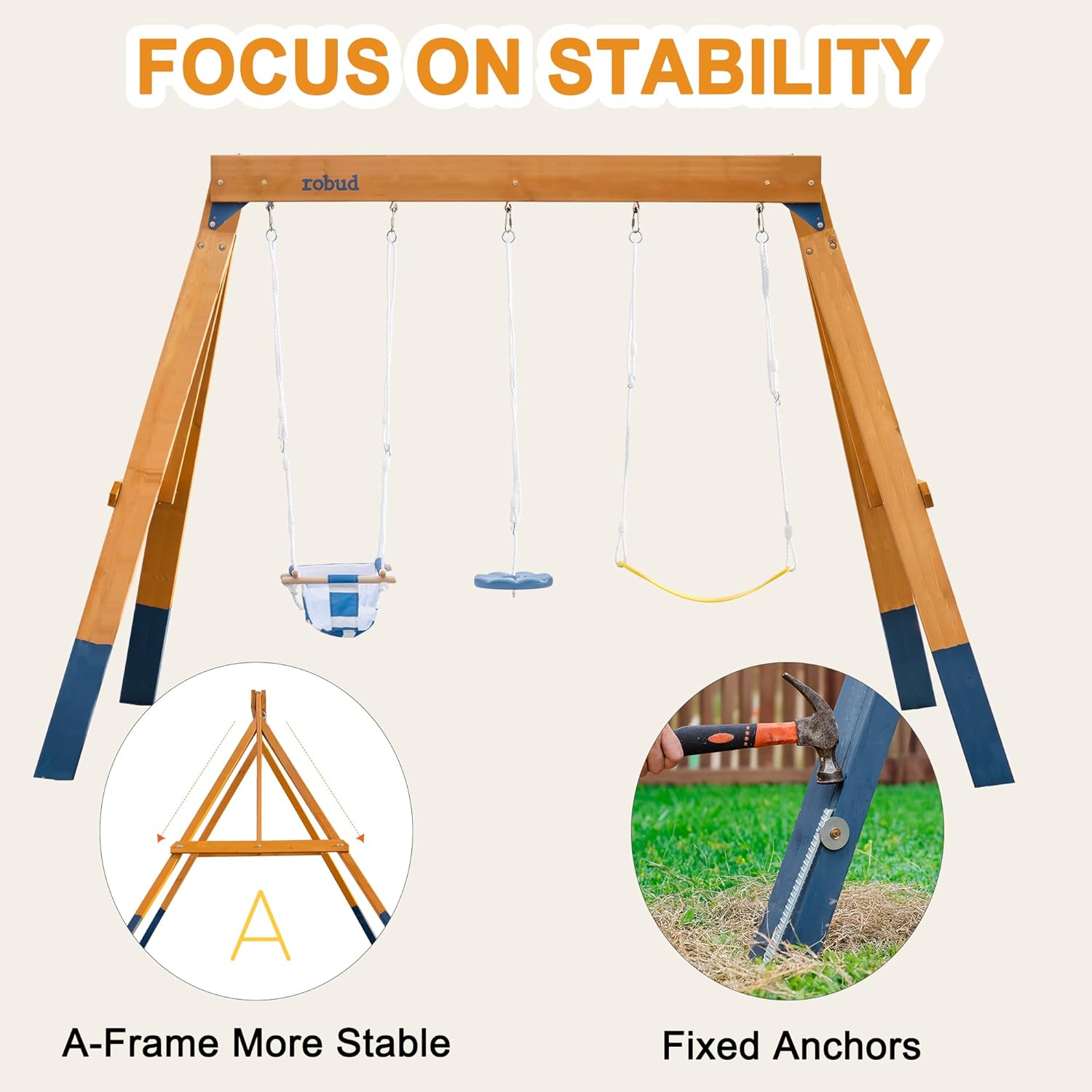 FOCUS ON STABILITY

robud

A

A-Frame More Stable

Fixed Anchors